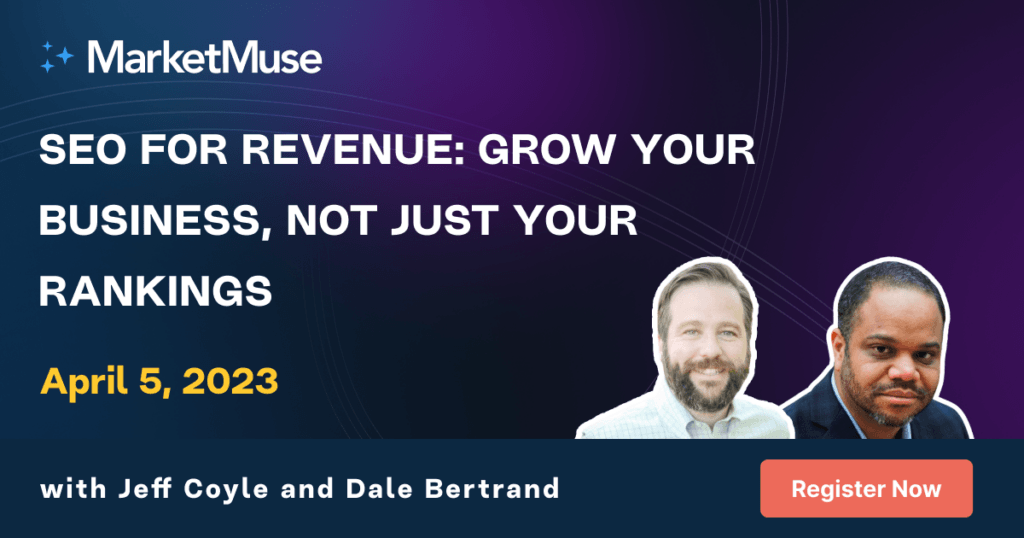 MarketMuse

SEO FOR REVENUE: GROW YOUR BUSINESS, NOT JUST YOUR RANKINGS

April 5, 2023

with Jeff Coyle and Dale Bertrand

Register Now